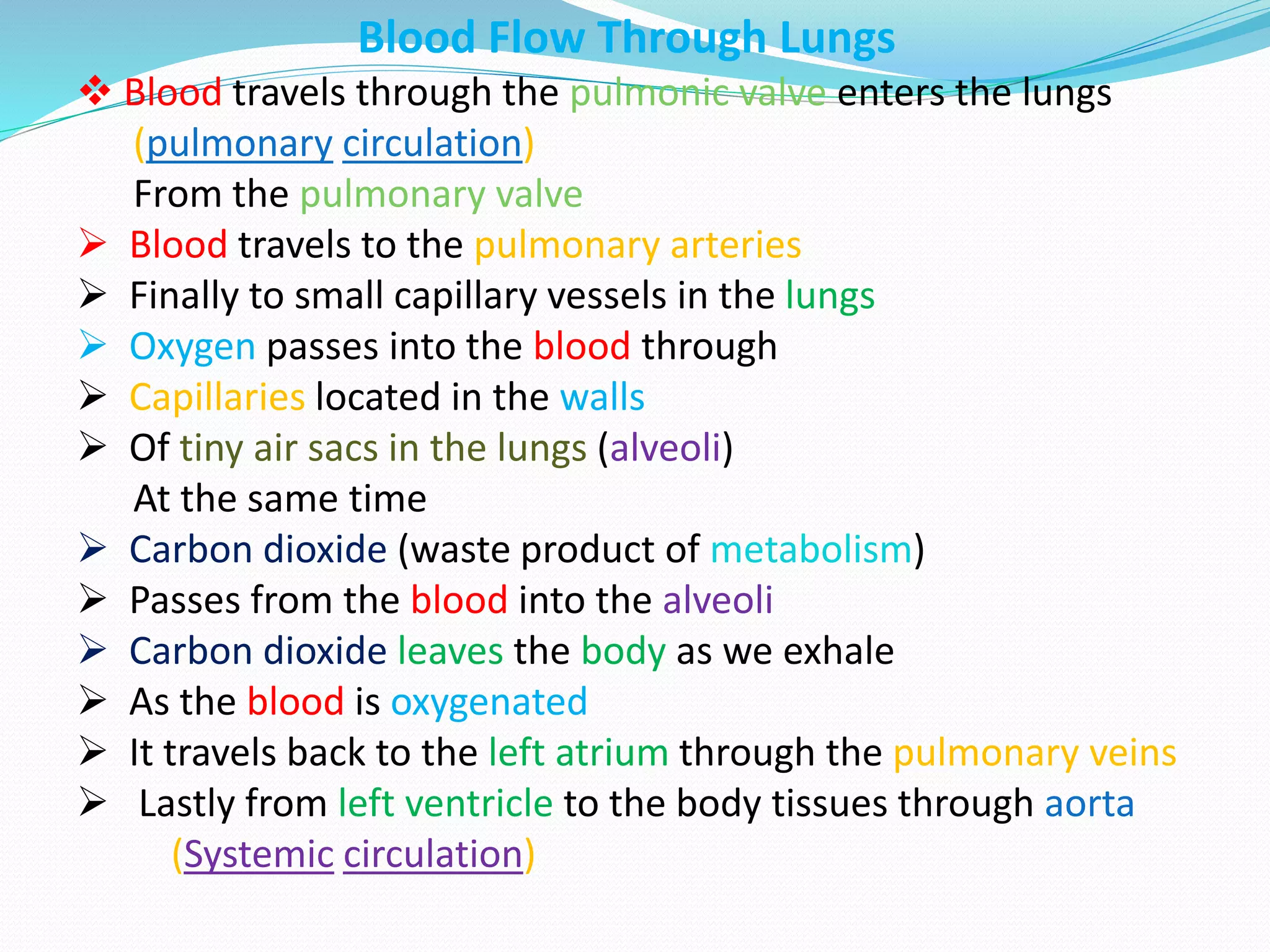 Blood Flow Through Lungs

❖ Blood travels through the pulmonic valve enters the lungs (pulmonary circulation)

From the pulmonary valve

➢ Blood travels to the pulmonary arteries
➢ Finally to small capillary vessels in the lungs
➢ Oxygen passes into the blood through
➢ Capillaries located in the walls
➢ Of tiny air sacs in the lungs (alveoli)

At the same time

➢ Carbon dioxide (waste product of metabolism)
➢ Passes from the blood into the alveoli
➢ Carbon dioxide leaves the body as we exhale
➢ As the blood is oxygenated
➢ It travels back to the left atrium through the pulmonary veins
➢ Lastly from left ventricle to the body tissues through aorta (Systemic circulation)